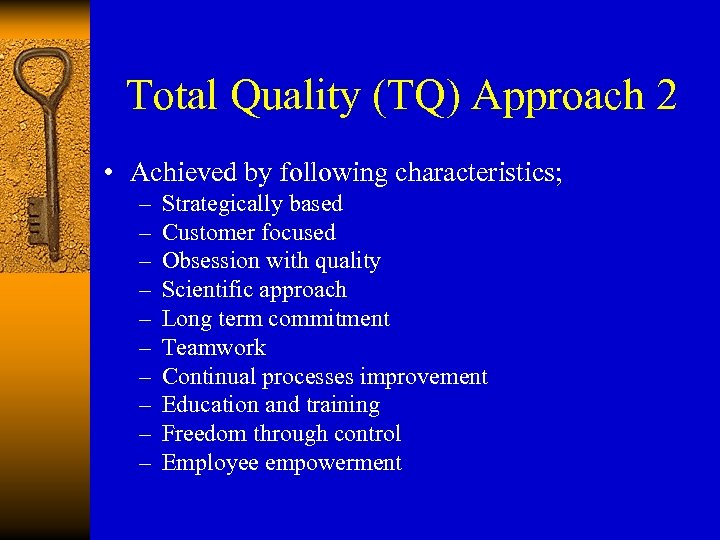 Total Quality (TQ) Approach 2

• Achieved by following characteristics;
– Strategically based
– Customer focused
– Obsession with quality
– Scientific approach
– Long term commitment
– Teamwork
– Continual processes improvement
– Education and training
– Freedom through control
– Employee empowerment